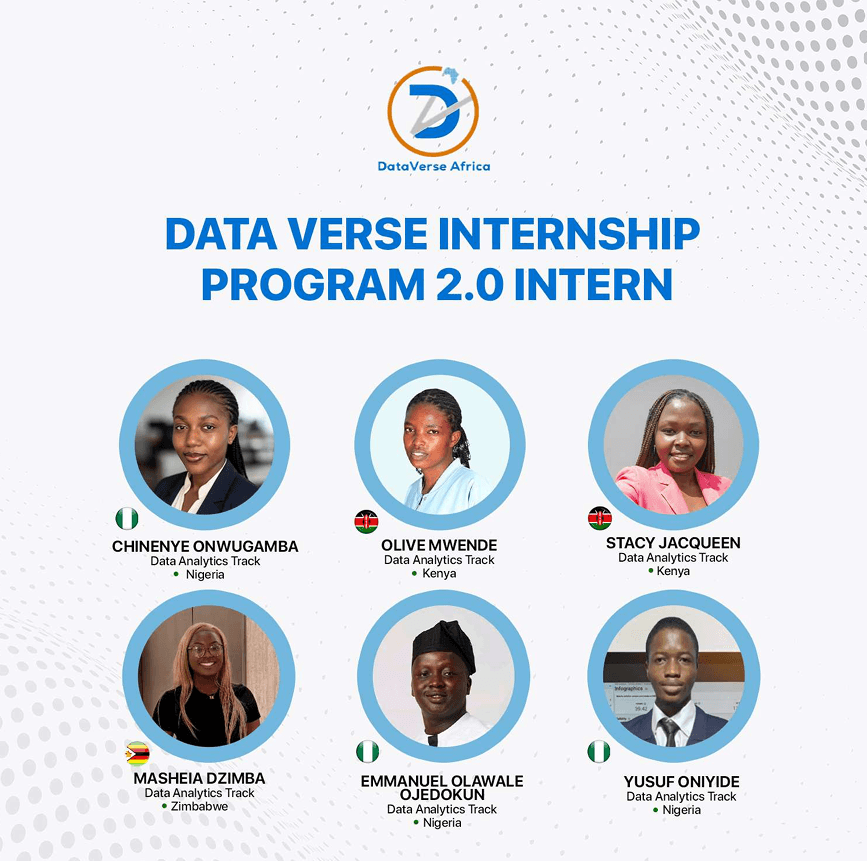 DataVerse Africa

DATA VERSE INTERNSHIP PROGRAM 2.0 INTERN

CHINENYE ONWUGAMBA
Data Analytics Track
• Nigeria

OLIVE MWENDE
Data Analytics Track
• Kenya

STACY JACQUEEN
Data Analytics Track
• Kenya

MASHEIA DZIMBA
Data Analytics Track
• Zimbabwe

EMMANUEL OLAWALE OJEDOKUN
Data Analytics Track
• Nigeria

YUSUF ONIYIDE
Data Analytics Track
• Nigeria